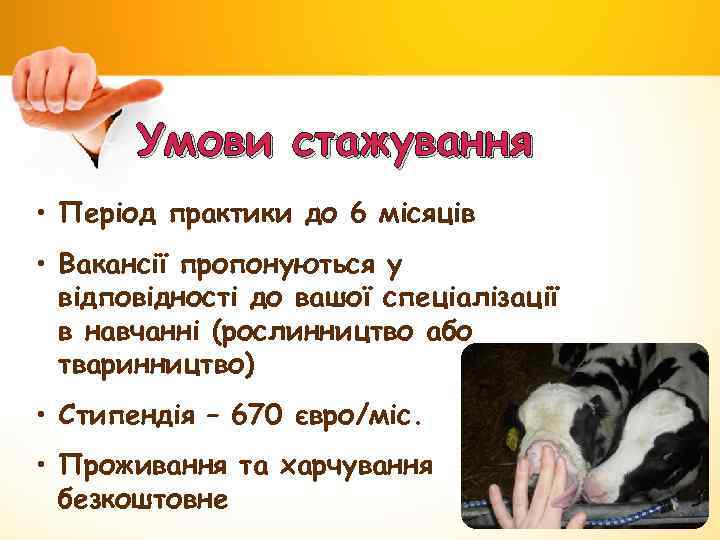 Умови стажування

• Період практики до 6 місяців

• Вакансії пропонуються у відповідності до вашої спеціалізації в навчанні (рослинництво або тваринництво)

• Стипендія – 670 євро/міс.

• Проживання та харчування безкоштовне